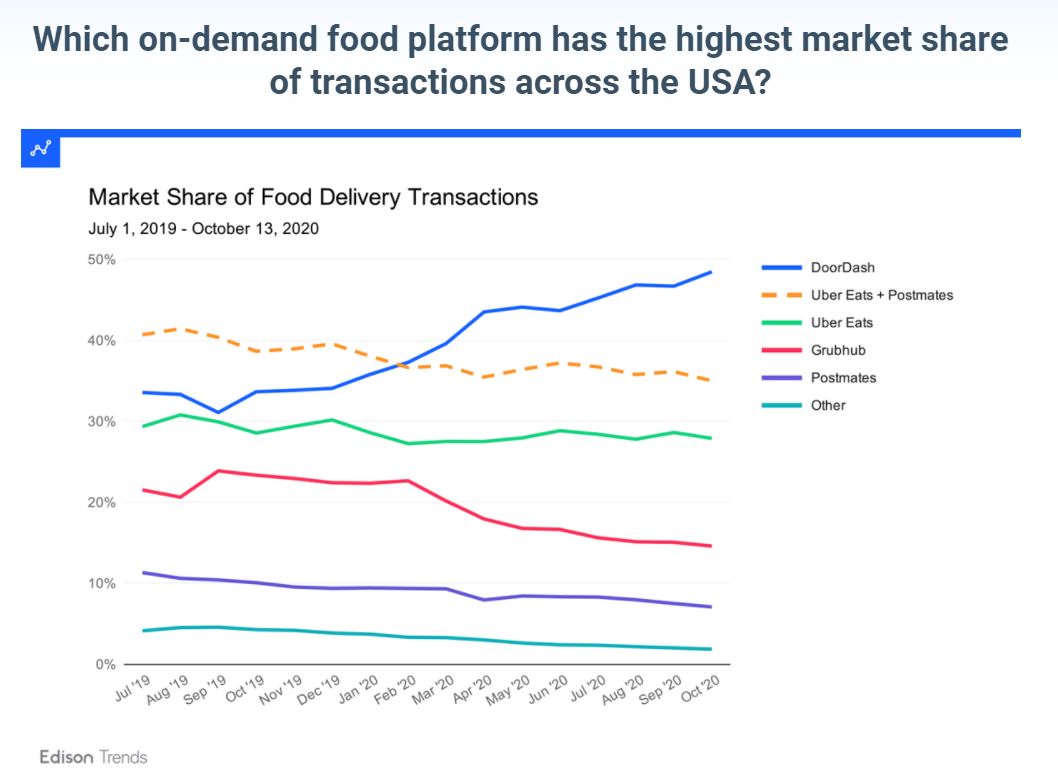 Which on-demand food platform has the highest market share of transactions across the USA?

Market Share of Food Delivery Transactions
July 1, 2019 - October 13, 2020

50%
40%
30%
20%
10%
0%

Jul '19 Aug '19 Sep '19 Oct '19 Nov '19 Dec '19 Jan '20 Feb '20 Mar '20 Apr '20 May '20 Jun '20 Jul '20 Aug '20 Sep '20 Oct '20

DoorDash
Uber Eats + Postmates
Uber Eats
Grubhub
Postmates
Other

Edison Trends